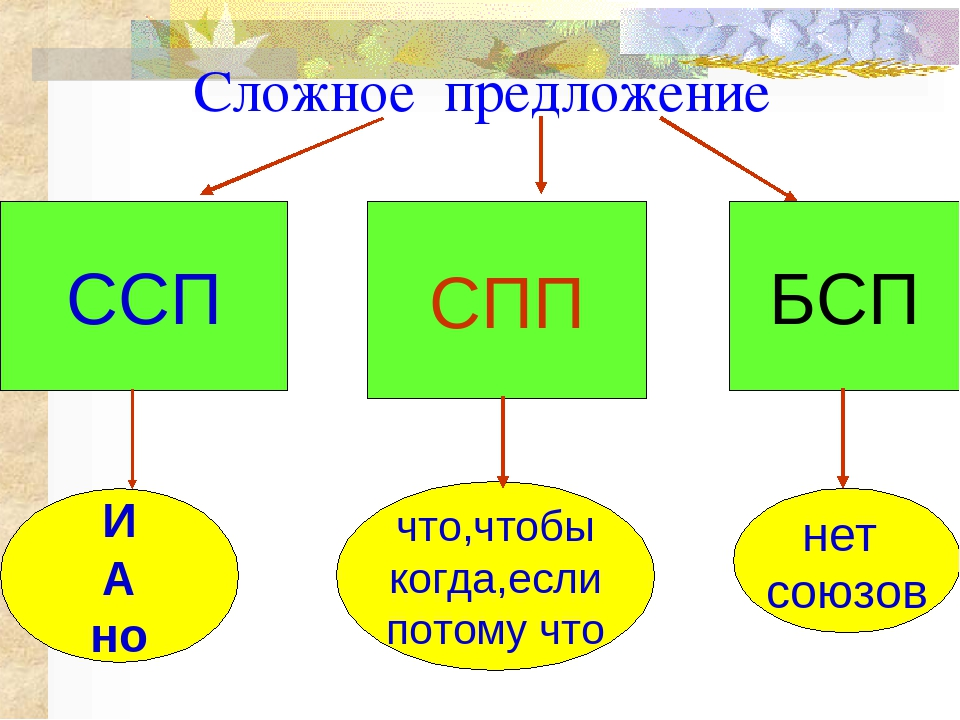 Сложное предложение

ССП

СПП

БСП

И
А
но

что,чтобы
когда,если
потому что

нет
союзов